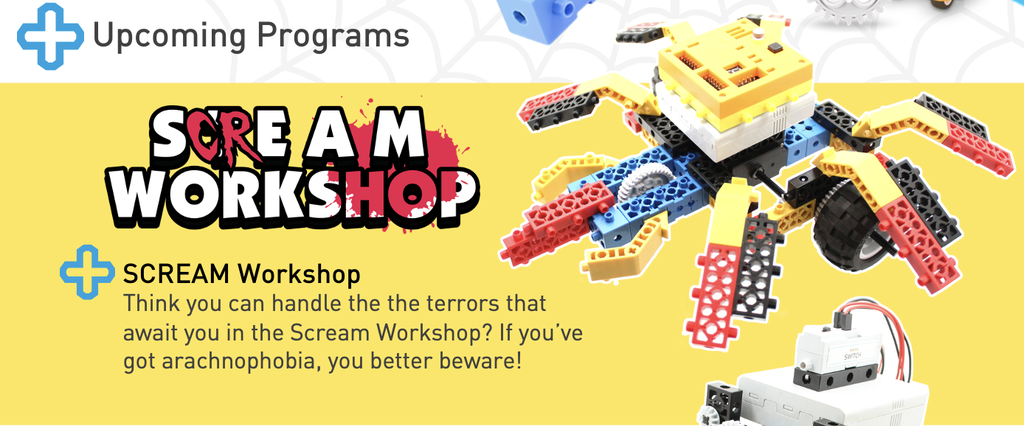 Upcoming Programs

SCREAM WORKSHOP

SCREAM Workshop
Think you can handle the the terrors that await you in the Scream Workshop? If you've got arachnophobia, you better beware!

SWITCH